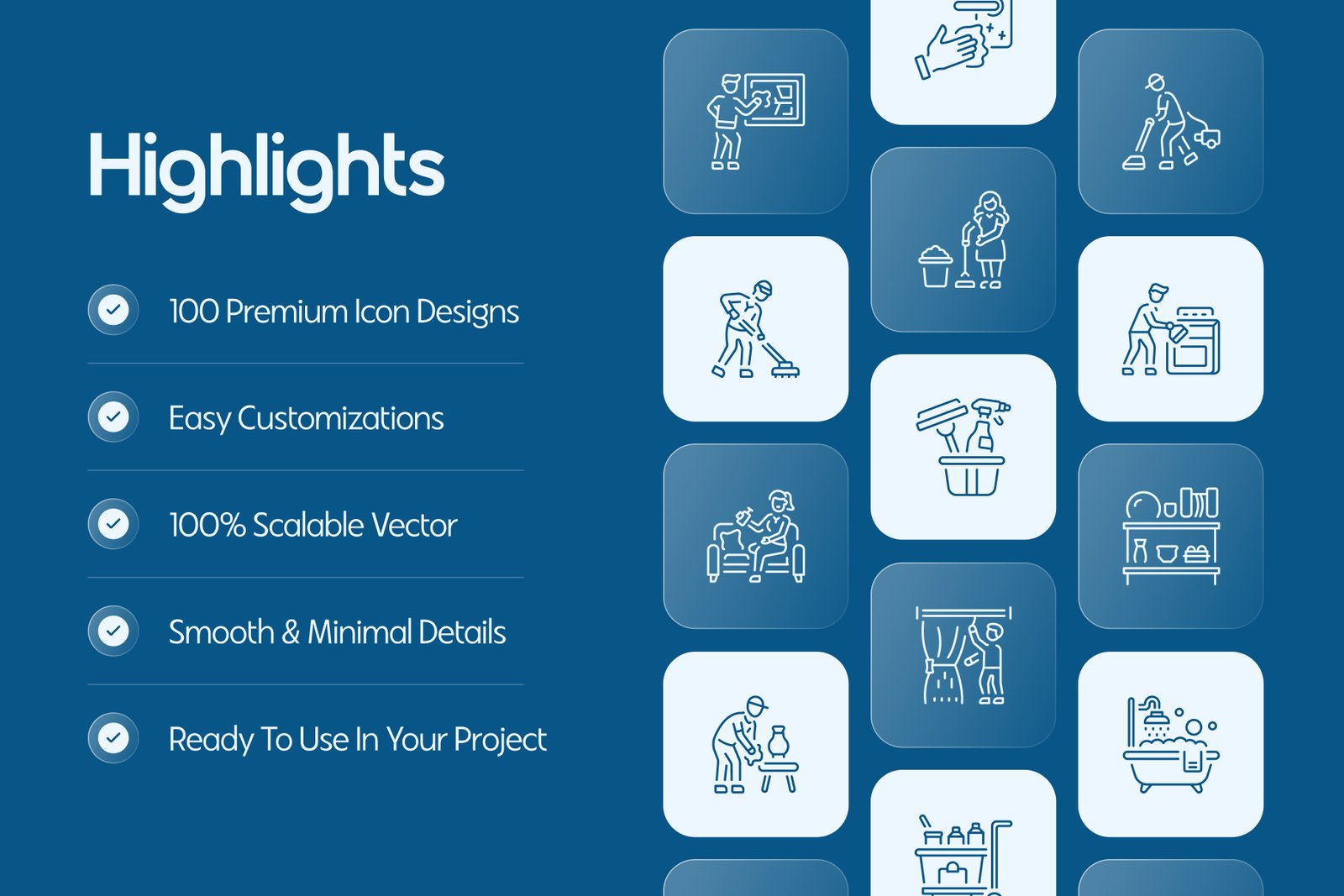 Highlights

100 Premium Icon Designs

Easy Customizations

100% Scalable Vector

Smooth & Minimal Details

Ready To Use In Your Project